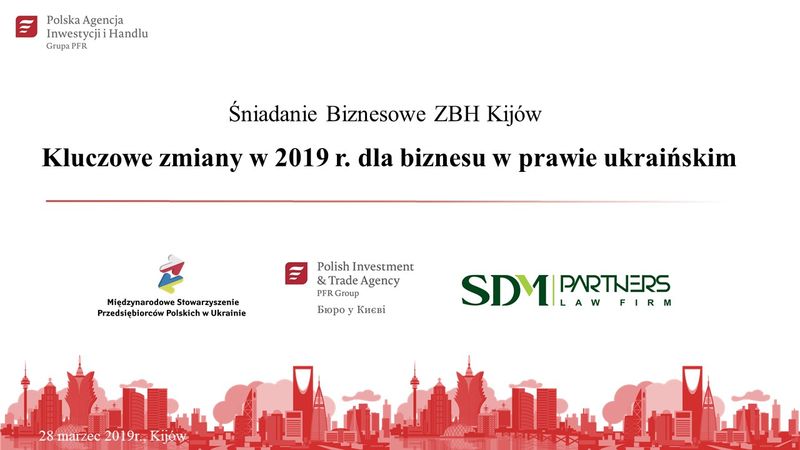 Polska Agencja Inwestycji i Handlu
Grupa PFR

Śniadanie Biznesowe ZBH Kijów

Kluczowe zmiany w 2019 r. dla biznesu w prawie ukraińskim

Międzynarodowe Stowarzyszenie Przedsiębiorców Polskich w Ukrainie

Polish Investment & Trade Agency
PFR Group
Бюро у Києві

SDM PARTNERS
LAW FIRM

28 marzec 2019r., Kijów